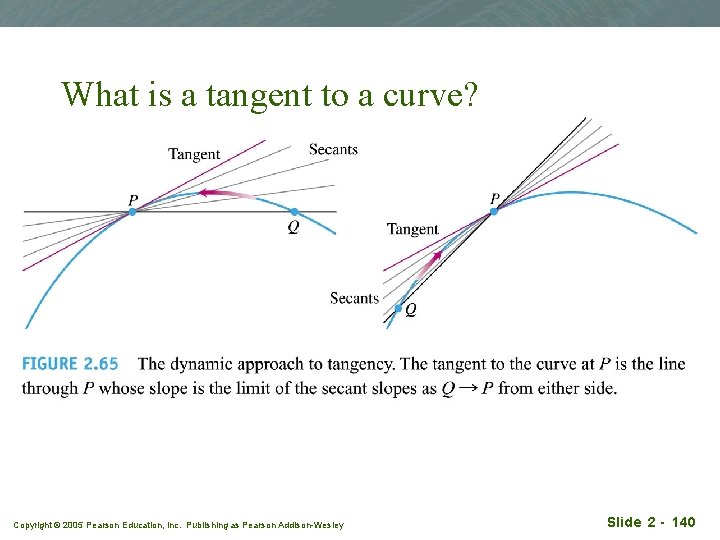 What is a tangent to a curve?

Tangent

Secants

$P$

$Q$

$P$

Tangent

Secants

$Q$

FIGURE 2.65 The dynamic approach to tangency. The tangent to the curve at $P$ is the line through $P$ whose slope is the limit of the secant slopes as $Q \to P$ from either side.

Copyright © 2005 Pearson Education, Inc. Publishing as Pearson Addison-Wesley

Slide 2 - 140